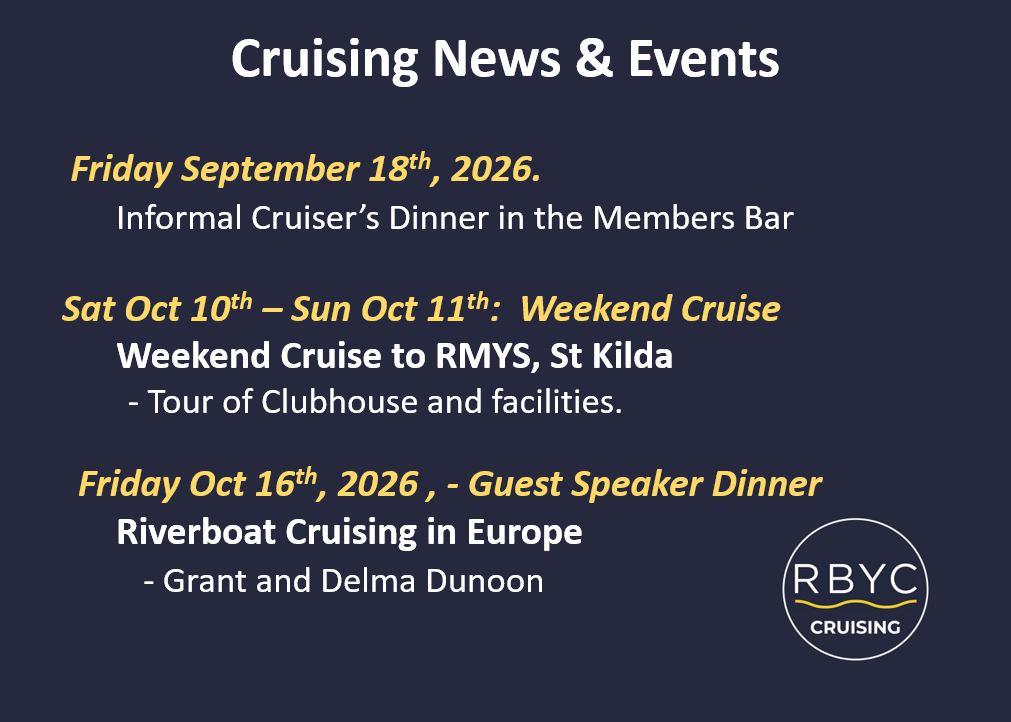 Cruising News & Events

Friday September 18th, 2026.

Informal Cruiser's Dinner in the Members Bar

Sat Oct 10th – Sun Oct 11th: Weekend Cruise

Weekend Cruise to RMYS, St Kilda

- Tour of Clubhouse and facilities.

Friday Oct 16th, 2026 , - Guest Speaker Dinner

Riverboat Cruising in Europe

- Grant and Delma Dunoon

RBYC
CRUISING